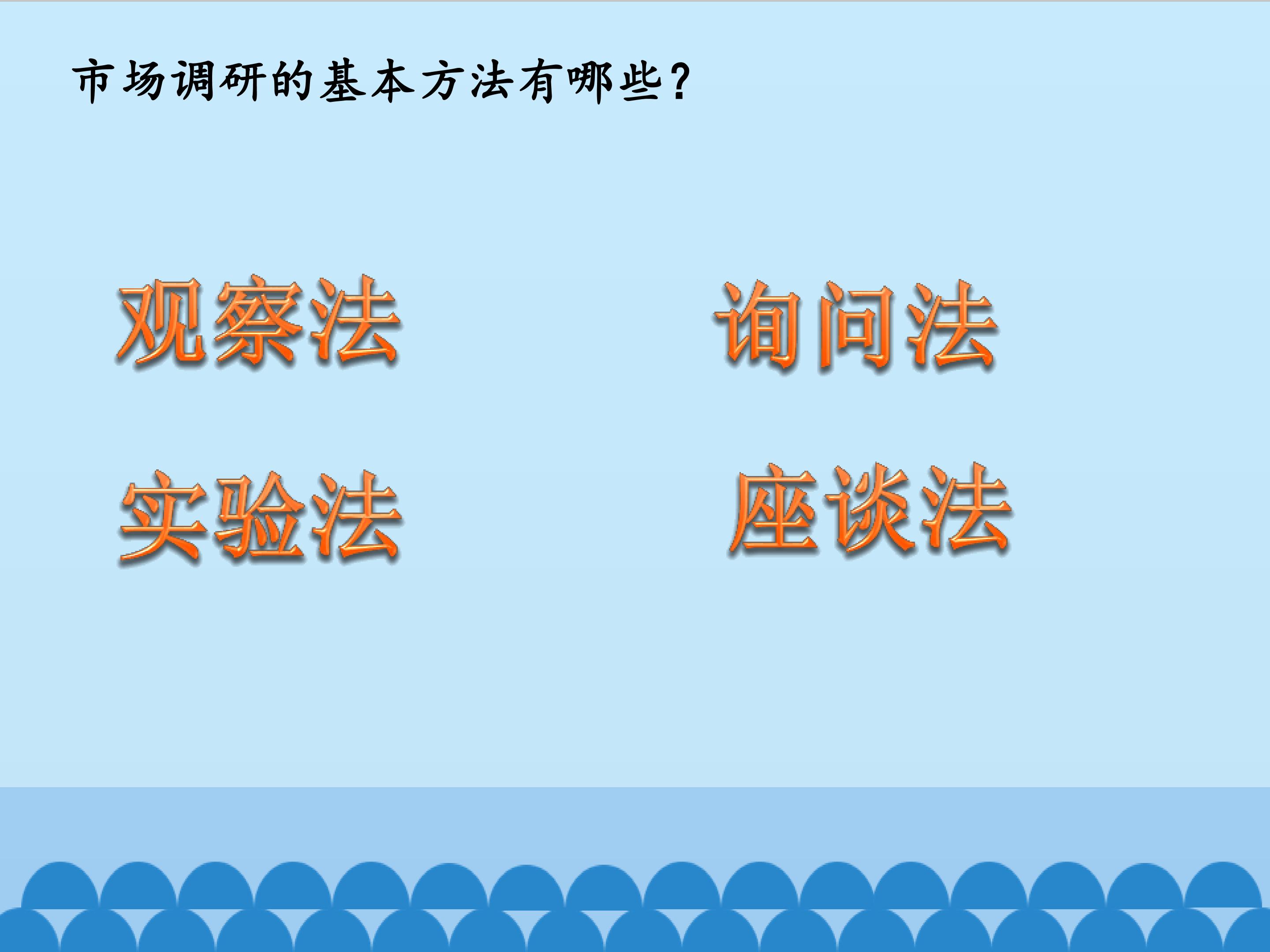 市场调研的基本方法有哪些？

观察法

询问法

实验法

座谈法